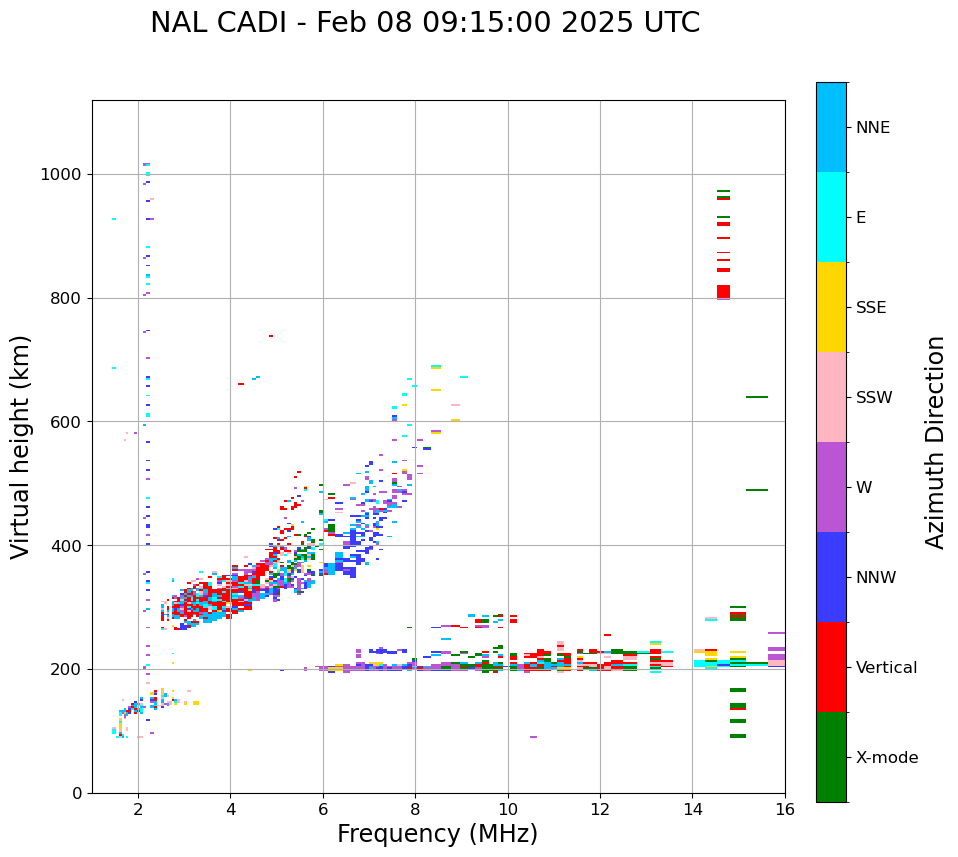 NAL CADI - Feb 08 09:15:00 2025 UTC

Virtual height (km)

1000
800
600
400
200
0

2
4
6
8
10
12
14
16

Frequency (MHz)

NNE
E
SSE
SSW
W
NNW
Vertical
X-mode

Azimuth Direction